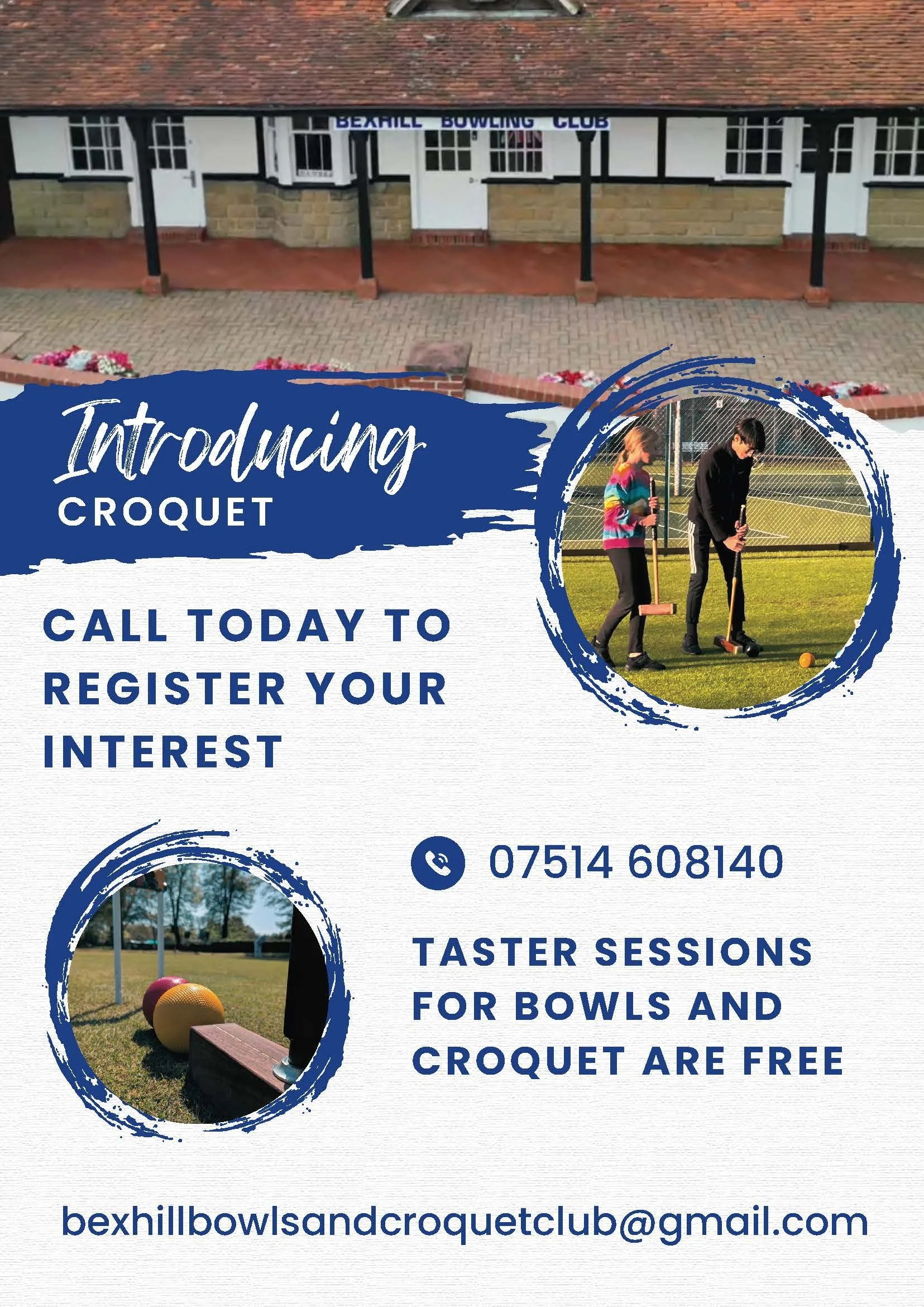 BEXHILL BOWLING CLUB

Introducing
CROQUET

CALL TODAY TO REGISTER YOUR INTEREST

07514 608140

TASTER SESSIONS FOR BOWLS AND CROQUET ARE FREE

bexhillbowlsandcroquetclub@gmail.com